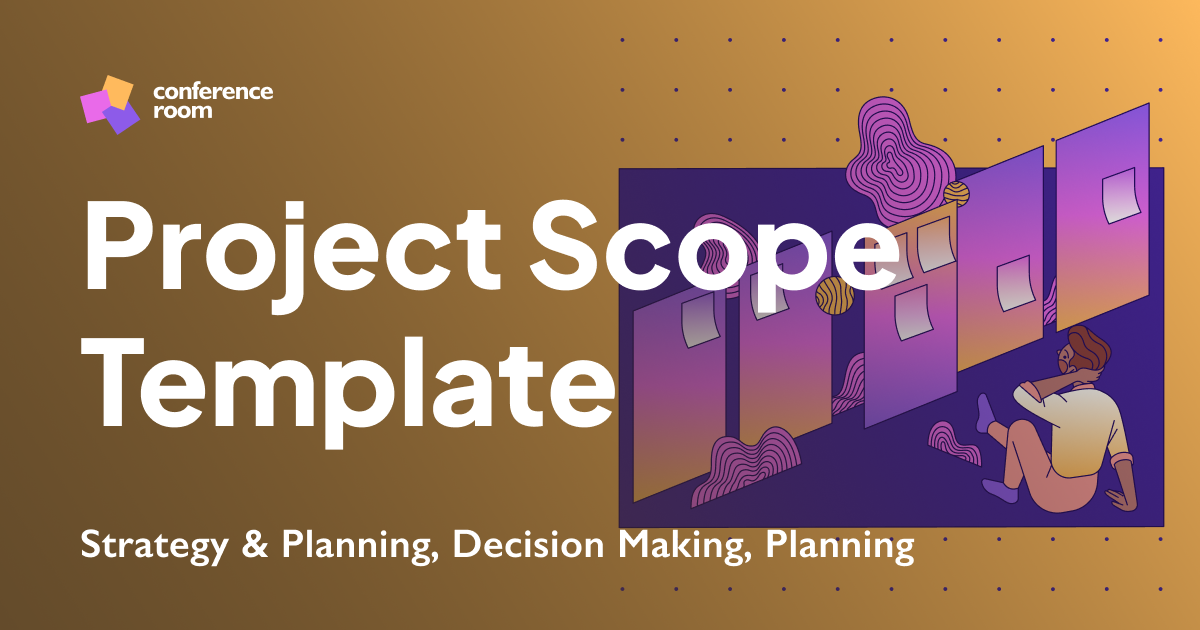 conference room

Project Scope Template

Strategy & Planning, Decision Making, Planning